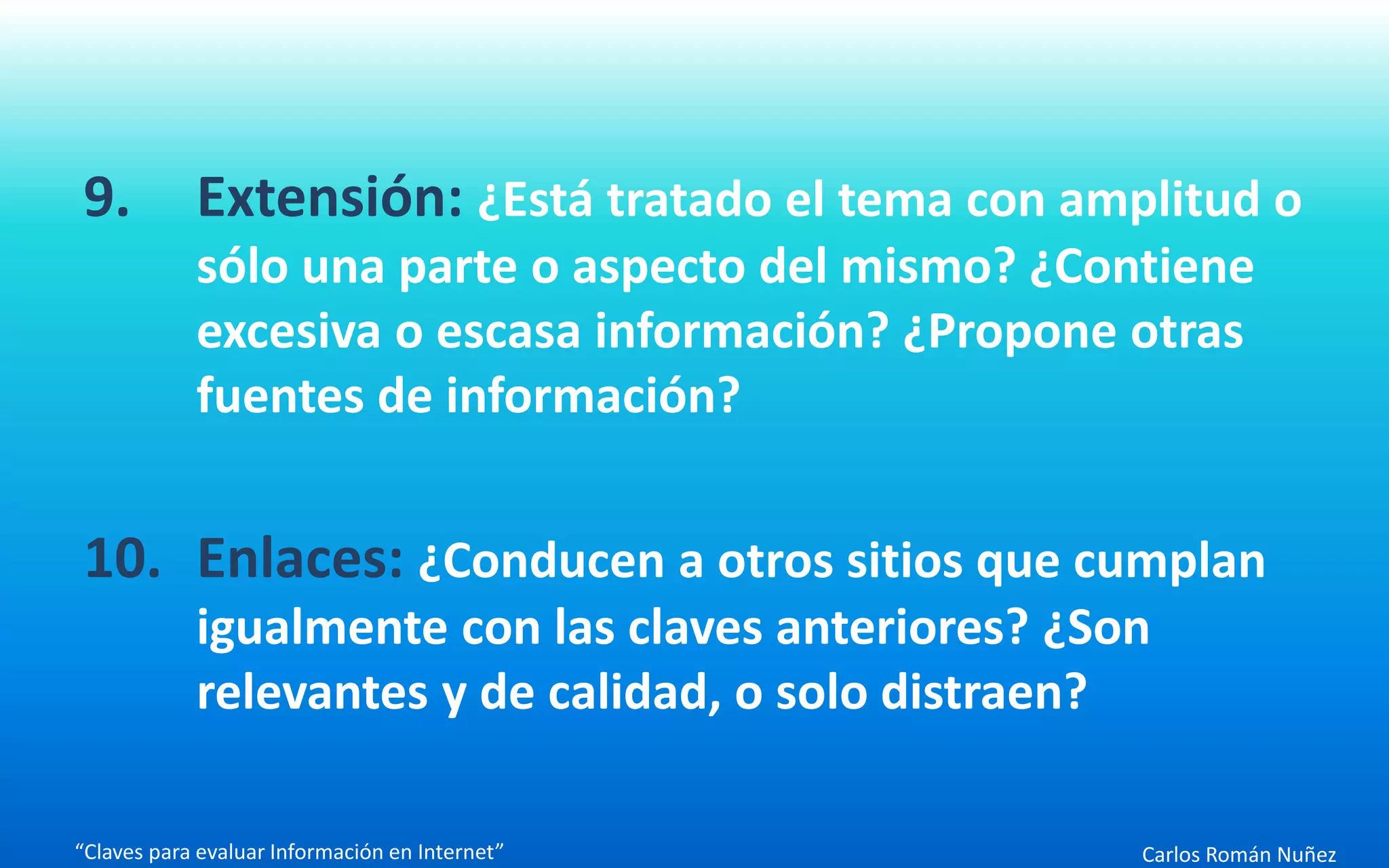 9. Extensión: ¿Está tratado el tema con amplitud o sólo una parte o aspecto del mismo? ¿Contiene excesiva o escasa información? ¿Propone otras fuentes de información?

10. Enlaces: ¿Conducen a otros sitios que cumplan igualmente con las claves anteriores? ¿Son relevantes y de calidad, o solo distraen?

“Claves para evaluar Información en Internet”

Carlos Román Nuñez